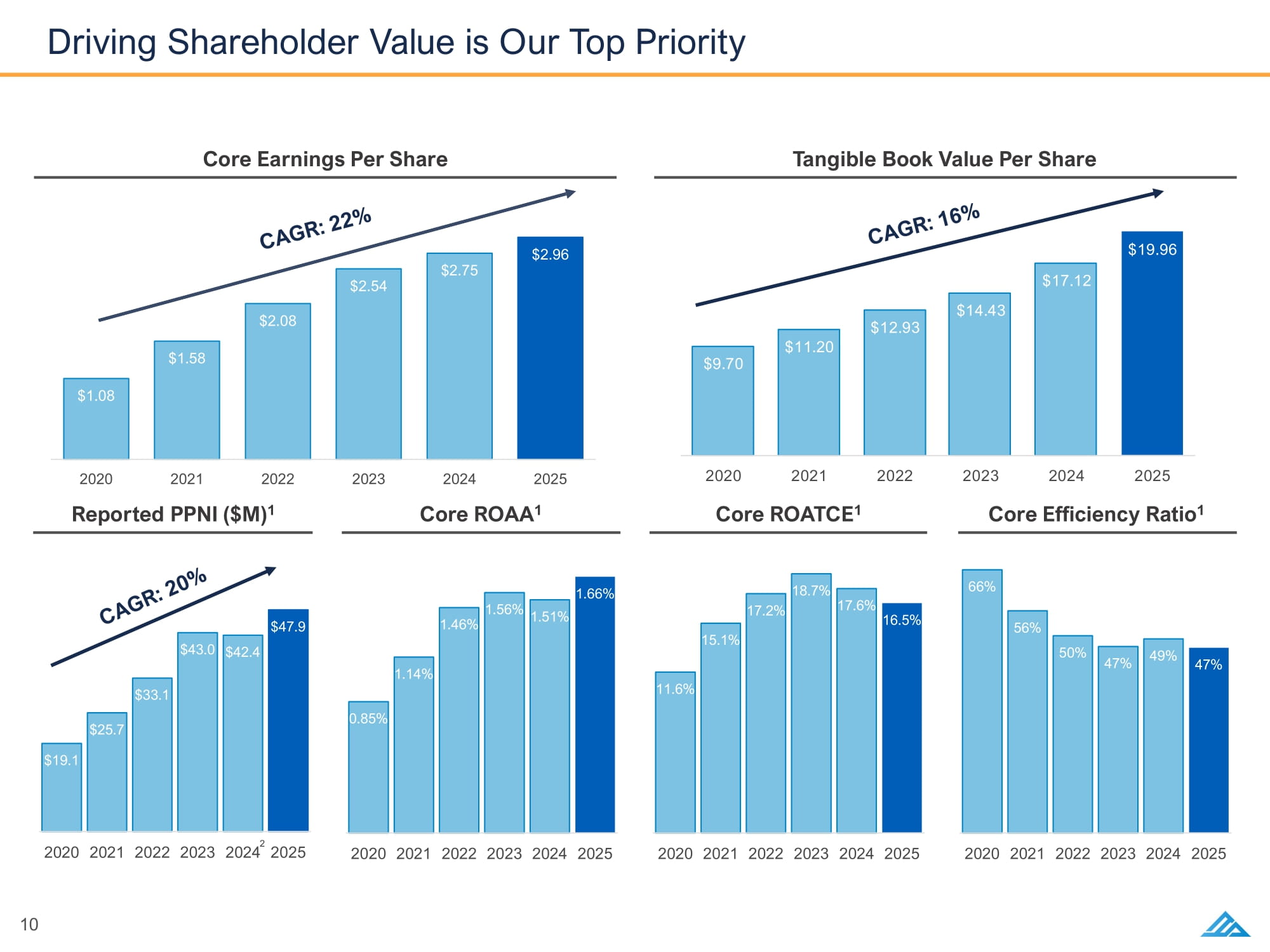 Driving Shareholder Value is Our Top Priority

Core Earnings Per Share

CAGR: 22%

$1.08
$1.58
$2.08
$2.54
$2.75
$2.96

2020 2021 2022 2023 2024 2025

Tangible Book Value Per Share

CAGR: 16%

$9.70
$11.20
$12.93
$14.43
$17.12
$19.96

2020 2021 2022 2023 2024 2025

Reported PPNI ($M)$^{1}$

CAGR: 20%

$19.1
$25.7
$33.1
$43.0
$42.4
$47.9

2020 2021 2022 2023 2024$^{2}$ 2025

Core ROAA$^{1}$

0.85%
1.14%
1.46%
1.56%
1.51%
1.66%

2020 2021 2022 2023 2024 2025

Core ROATCE$^{1}$

11.6%
15.1%
17.2%
18.7%
17.6%
16.5%

2020 2021 2022 2023 2024 2025

Core Efficiency Ratio$^{1}$

66%
56%
50%
47%
49%
47%

2020 2021 2022 2023 2024 2025

10